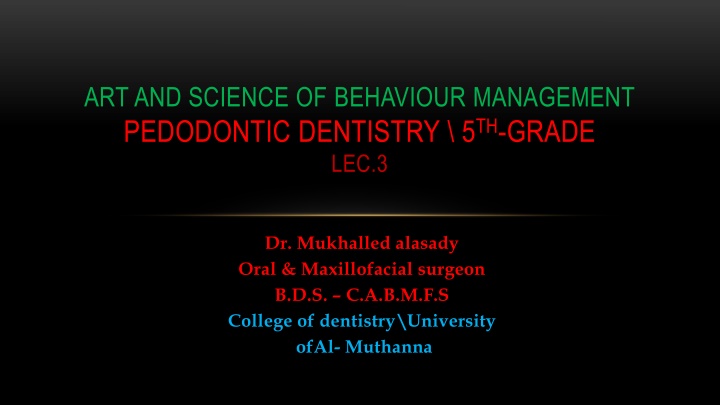 ART AND SCIENCE OF BEHAVIOUR MANAGEMENT
PEDODONTIC DENTISTRY \ 5$^{TH}$-GRADE
LEC.3

Dr. Mukhalled alasady
Oral & Maxillofacial surgeon
B.D.S. – C.A.B.M.F.S
College of dentistry\University ofAl- Muthanna